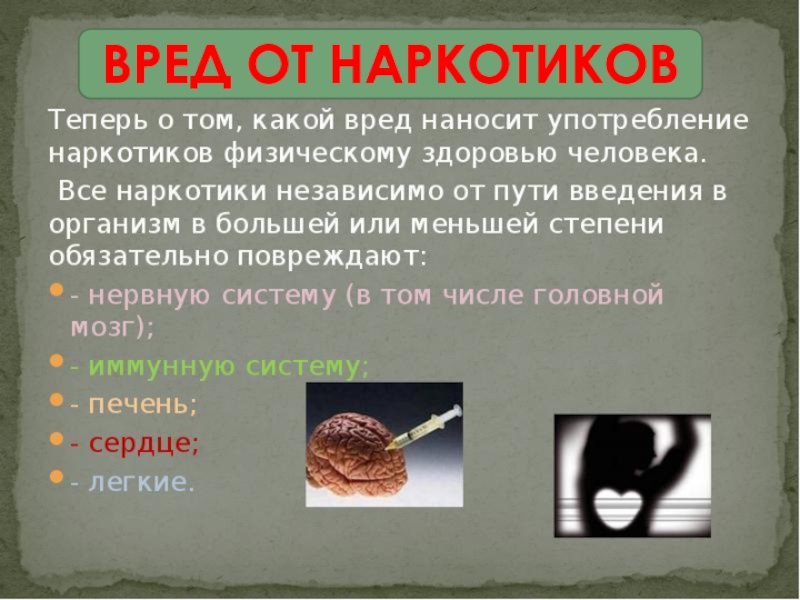 ВРЕД ОТ НАРКОТИКОВ

Теперь о том, какой вред наносит употребление наркотиков физическому здоровью человека.

Все наркотики независимо от пути введения в организм в большей или меньшей степени обязательно повреждают:

- нервную систему (в том числе головной мозг);
- иммунную систему;
- печень;
- сердце;
- легкие.